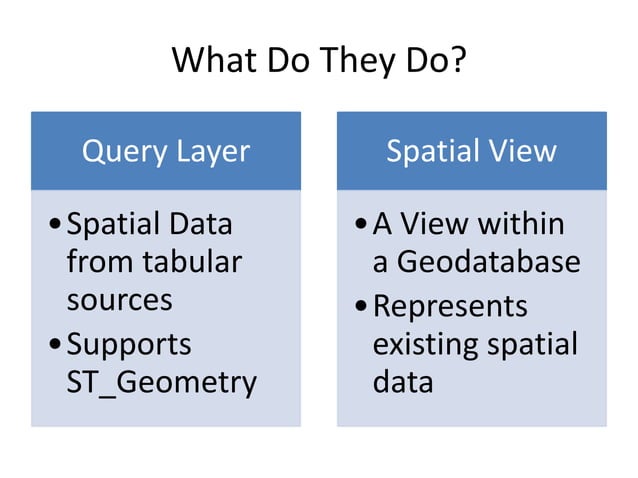 What Do They Do?

Query Layer

• Spatial Data from tabular sources
• Supports ST_Geometry

Spatial View

• A View within a Geodatabase
• Represents existing spatial data